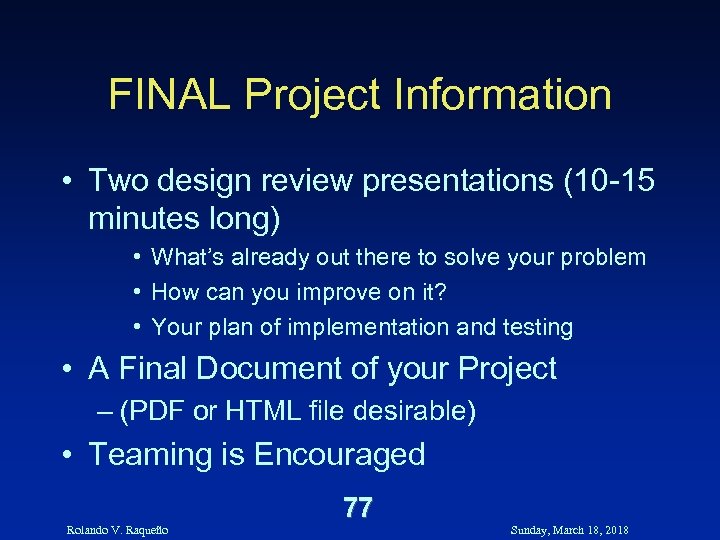 FINAL Project Information

• Two design review presentations (10-15 minutes long)

• What's already out there to solve your problem

• How can you improve on it?

• Your plan of implementation and testing

• A Final Document of your Project

– (PDF or HTML file desirable)

• Teaming is Encouraged

77

Rolando V. Raqueño

Sunday, March 18, 2018